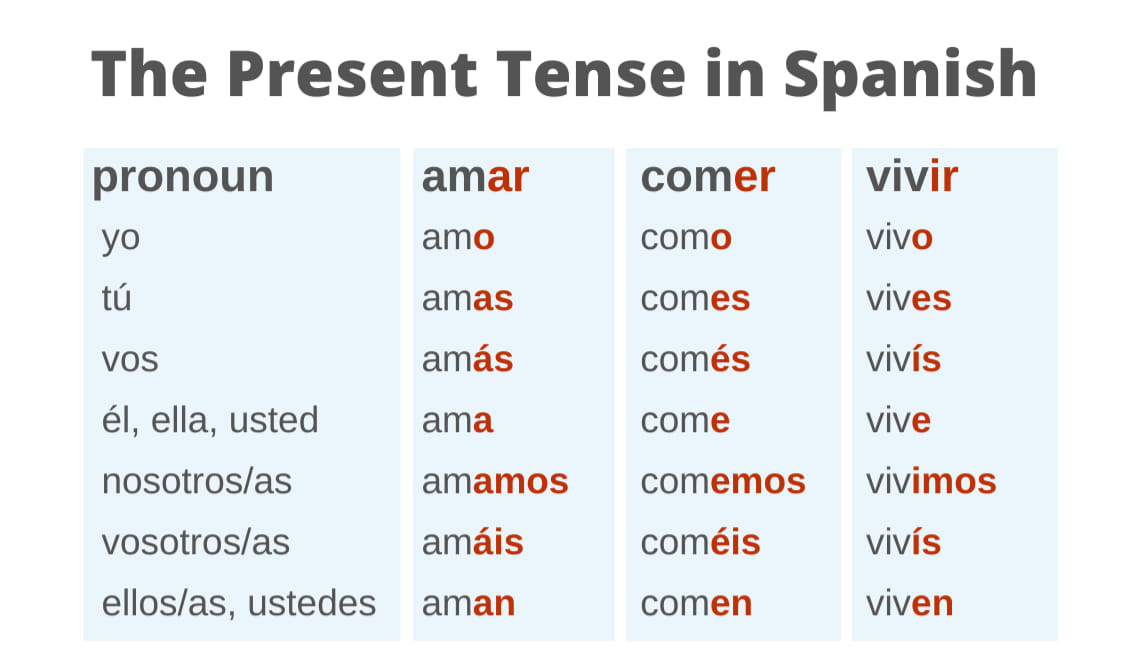 The Present Tense in Spanish

| pronoun | amar | comer | vivir |
|---|---|---|---|
| yo | amo | como | vivo |
| tú | amas | comes | vives |
| vos | amás | comés | vivís |
| él, ella, usted | ama | come | vive |
| nosotros/as | amamos | comemos | vivimos |
| vosotros/as | amáis | coméis | vivís |
| ellos/as, ustedes | aman | comen | viven |